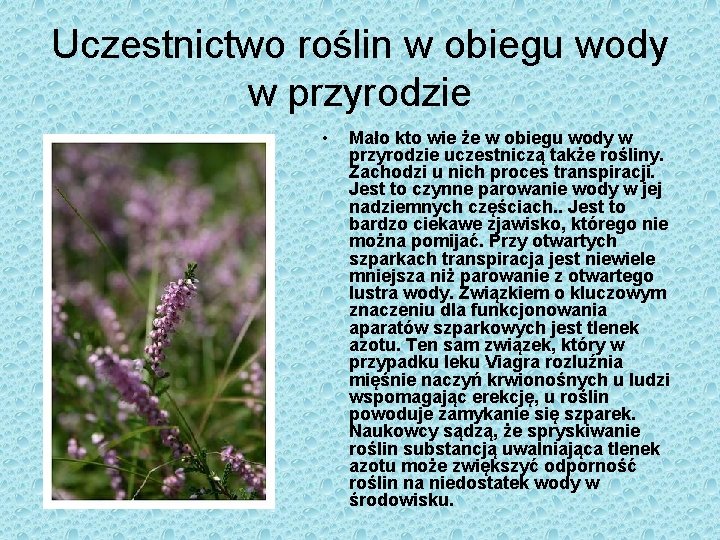 Uczestnictwo roślin w obiegu wody w przyrodzie

• Mało kto wie że w obiegu wody w przyrodzie uczestniczą także rośliny. Zachodzi u nich proces transpiracji. Jest to czynne parowanie wody w jej nadziemnych częściach.. Jest to bardzo ciekawe zjawisko, którego nie można pomijać. Przy otwartych szparkach transpiracja jest niewiele mniejsza niż parowanie z otwartego lustra wody. Związkiem o kluczowym znaczeniu dla funkcjonowania aparatów szparkowych jest tlenek azotu. Ten sam związek, który w przypadku leku Viagra rozluźnia mięśnie naczyń krwionośnych u ludzi wspomagając erekcję, u roślin powoduje zamykanie się szparek. Naukowcy sądzą, że spryskiwanie roślin substancją uwalniająca tlenek azotu może zwiększyć odporność roślin na niedostatek wody w środowisku.